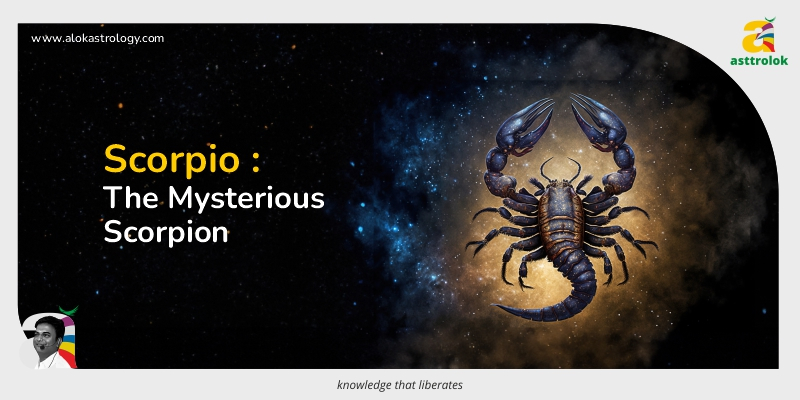 www.alokastrology.com

asttrolok

Scorpio :
The Mysterious Scorpion

knowledge that liberates